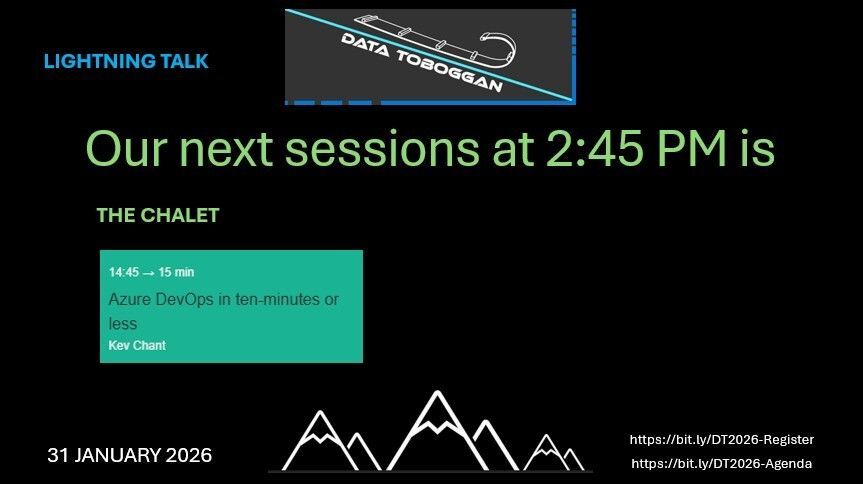 LIGHTNING TALK

DATA TOBOGGAN

Our next sessions at 2:45 PM is

THE CHALET

14:45 → 15 min
Azure DevOps in ten-minutes or less
Kev Chant

31 JANUARY 2026

https://bit.ly/DT2026-Register
https://bit.ly/DT2026-Agenda